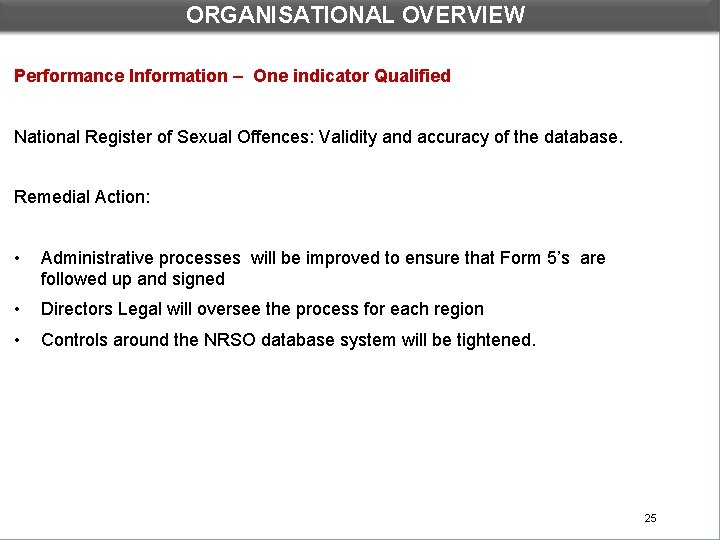 ORGANISATIONAL OVERVIEW

Performance Information – One indicator Qualified

National Register of Sexual Offences: Validity and accuracy of the database.

Remedial Action:

• Administrative processes will be improved to ensure that Form 5's are followed up and signed
• Directors Legal will oversee the process for each region
• Controls around the NRSO database system will be tightened.

25